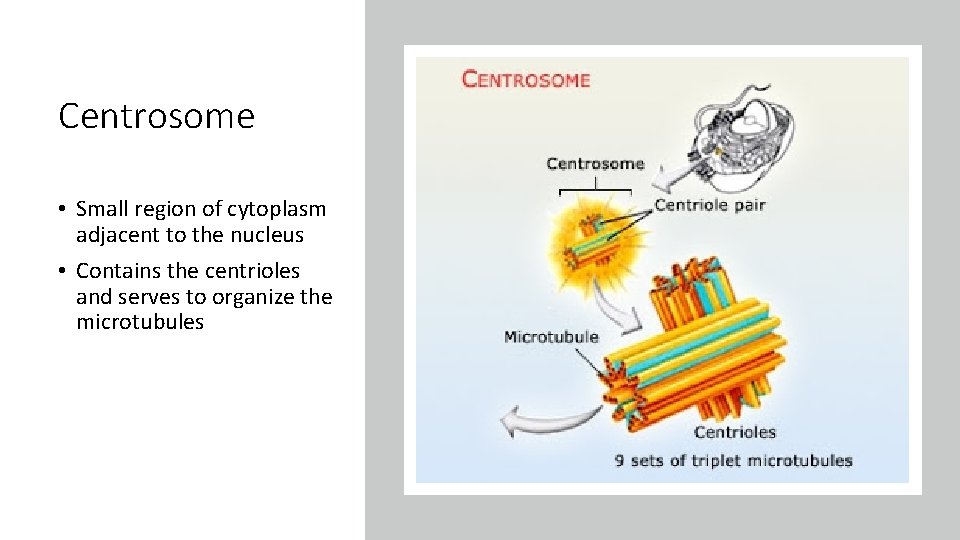 Centrosome

• Small region of cytoplasm adjacent to the nucleus

• Contains the centrioles and serves to organize the microtubules

CENTROSOME

Centrosome

Centriole pair

Microtubule

Centrioles

9 sets of triplet microtubules